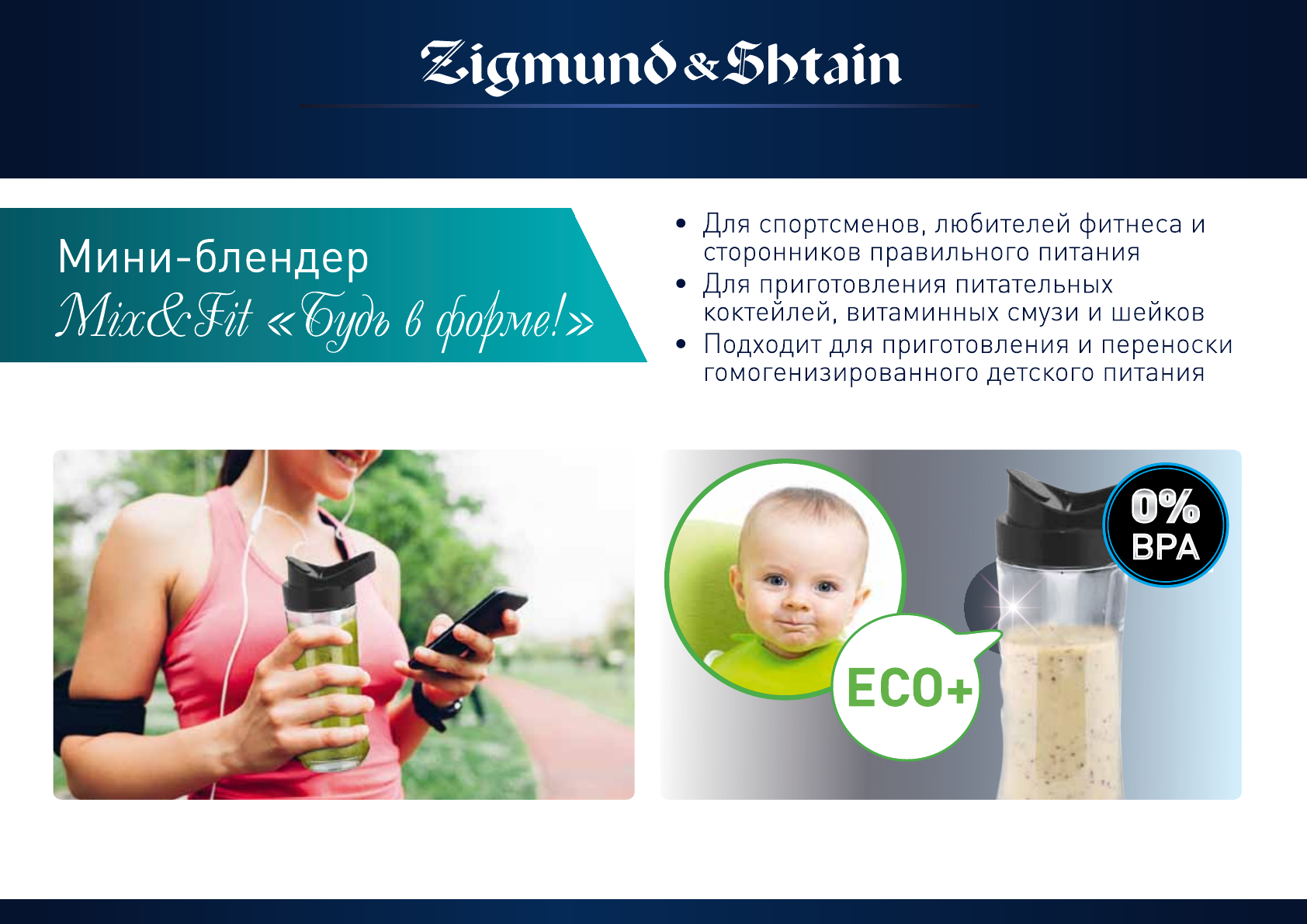 Zigmund & Shtain

Мини-блендер
Mix&Fit «Будь в форме!»

• Для спортсменов, любителей фитнеса и сторонников правильного питания
• Для приготовления питательных коктейлей, витаминных смузи и шейков
• Подходит для приготовления и переноски гомогенизированного детского питания

ECO+

0%
BPA